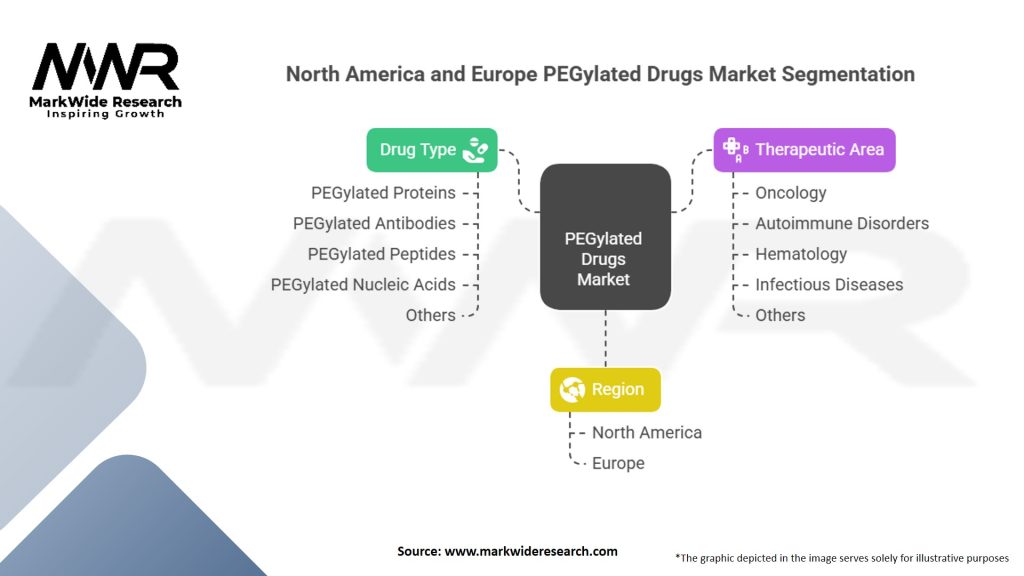 MWR
MarkWide Research
Inspiring Growth

North America and Europe PEGylated Drugs Market Segmentation

Drug Type
PEGylated Proteins
PEGylated Antibodies
PEGylated Peptides
PEGylated Nucleic Acids
Others

PEGylated Drugs Market

Therapeutic Area
Oncology
Autoimmune Disorders
Hematology
Infectious Diseases
Others

Region
North America
Europe

Source: www.markwideresearch.com

*The graphic depicted in the image serves solely for illustrative purposes